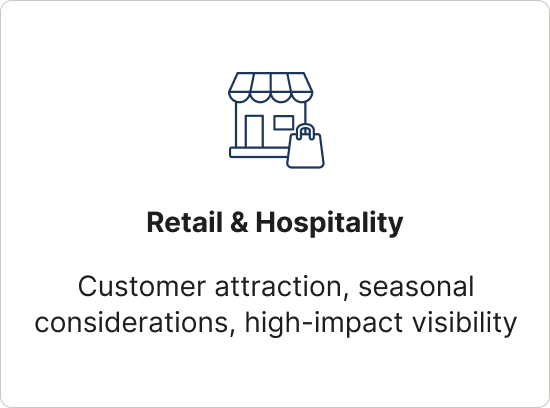 Retail & Hospitality

Customer attraction, seasonal considerations, high-impact visibility